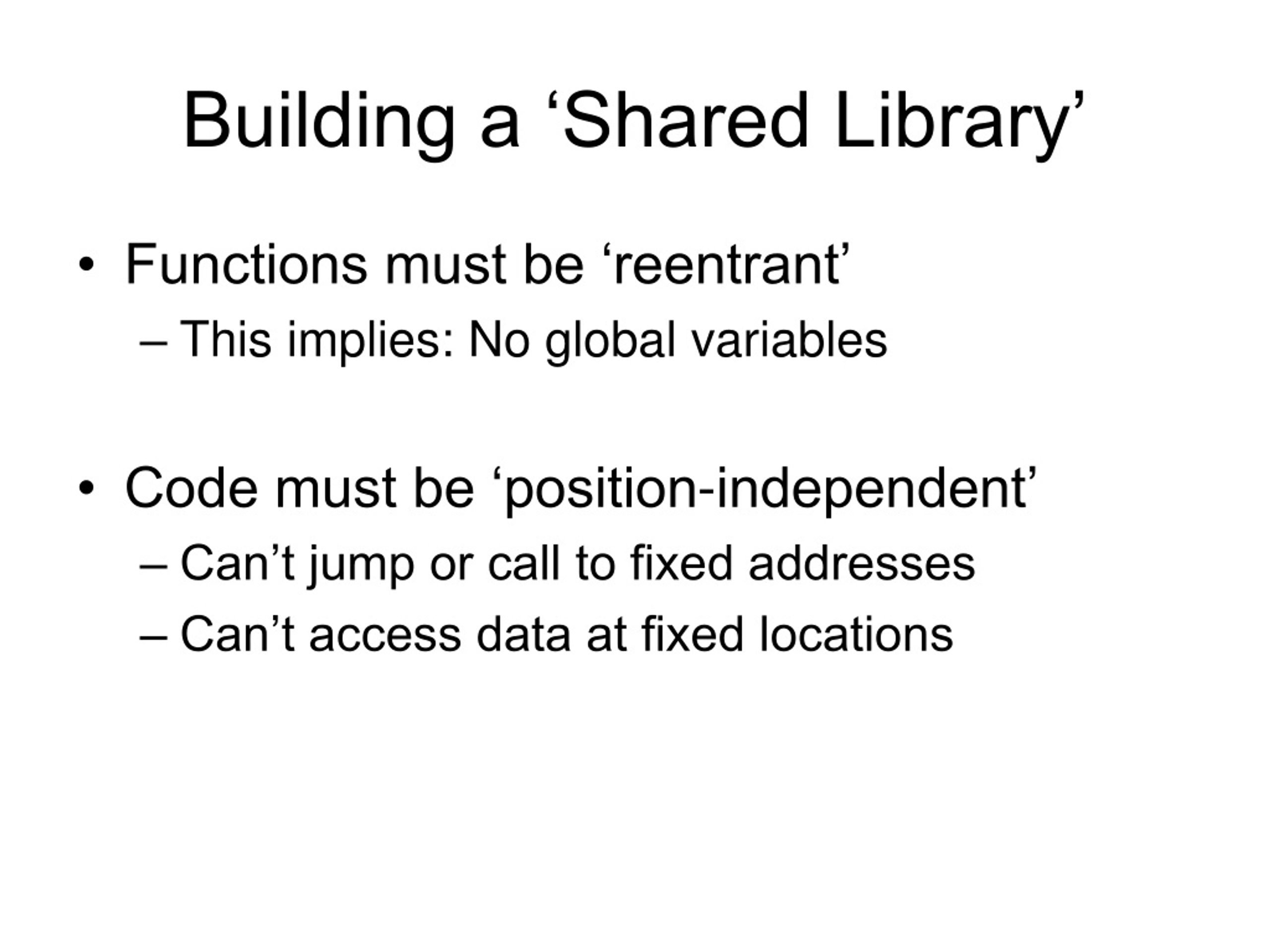 Building a ‘Shared Library’

• Functions must be ‘reentrant’
– This implies: No global variables

• Code must be ‘position-independent’
– Can’t jump or call to fixed addresses
– Can’t access data at fixed locations